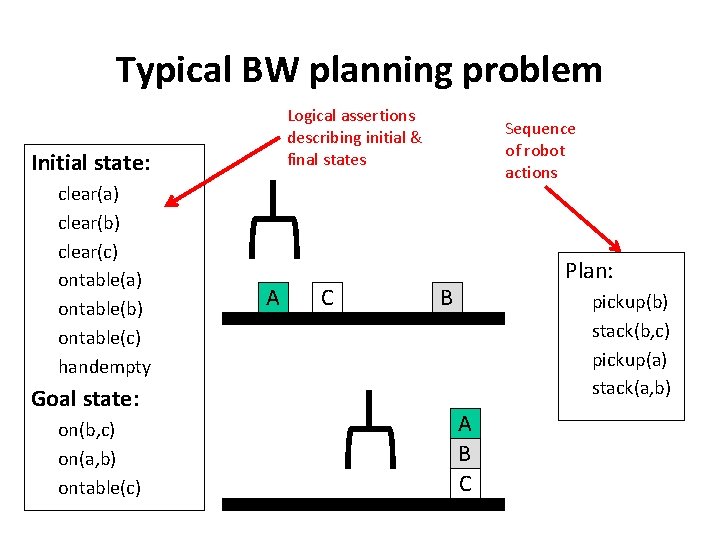 Typical BW planning problem

Logical assertions describing initial & final states

Sequence of robot actions

Initial state:
clear(a)
clear(b)
clear(c)
ontable(a)
ontable(b)
ontable(c)
handempty

Goal state:
on(b,c)
on(a,b)
ontable(c)

A C B

A
B
C

Plan:
pickup(b)
stack(b,c)
pickup(a)
stack(a,b)